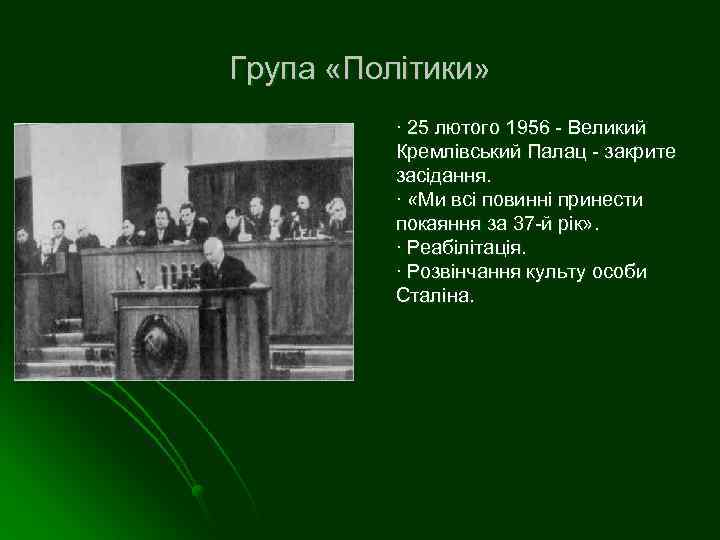 Група «Політики»

· 25 лютого 1956 - Великий Кремлівський Палац - закрите засідання.
· «Ми всі повинні принести покаяння за 37-й рік».
· Реабілітація.
· Розвінчання культу особи Сталіна.